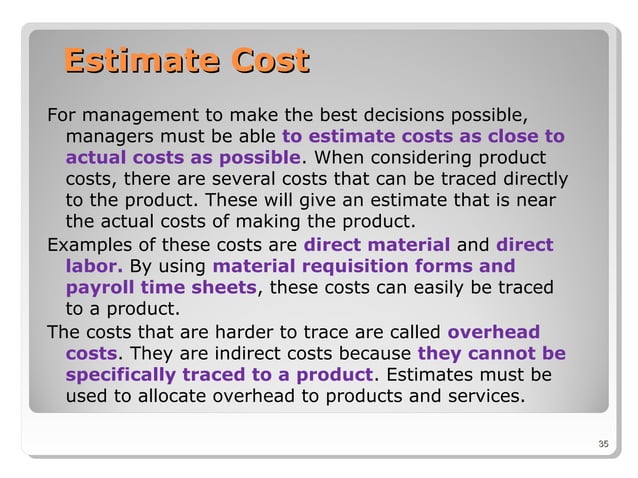 Estimate Cost

For management to make the best decisions possible, managers must be able to estimate costs as close to actual costs as possible. When considering product costs, there are several costs that can be traced directly to the product. These will give an estimate that is near the actual costs of making the product.

Examples of these costs are direct material and direct labor. By using material requisition forms and payroll time sheets, these costs can easily be traced to a product.

The costs that are harder to trace are called overhead costs. They are indirect costs because they cannot be specifically traced to a product. Estimates must be used to allocate overhead to products and services.

35